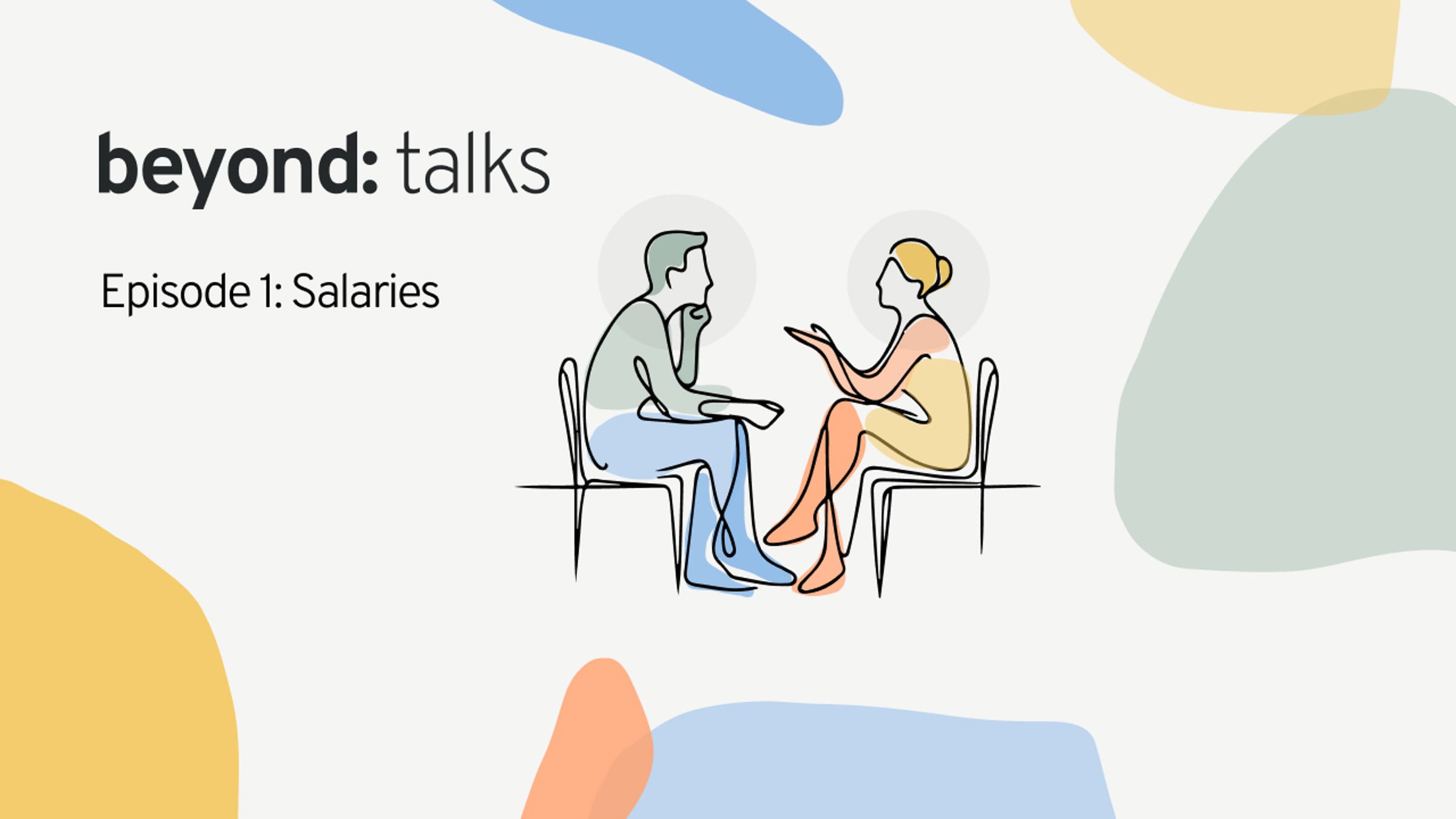 beyond: talks

Episode 1: Salaries